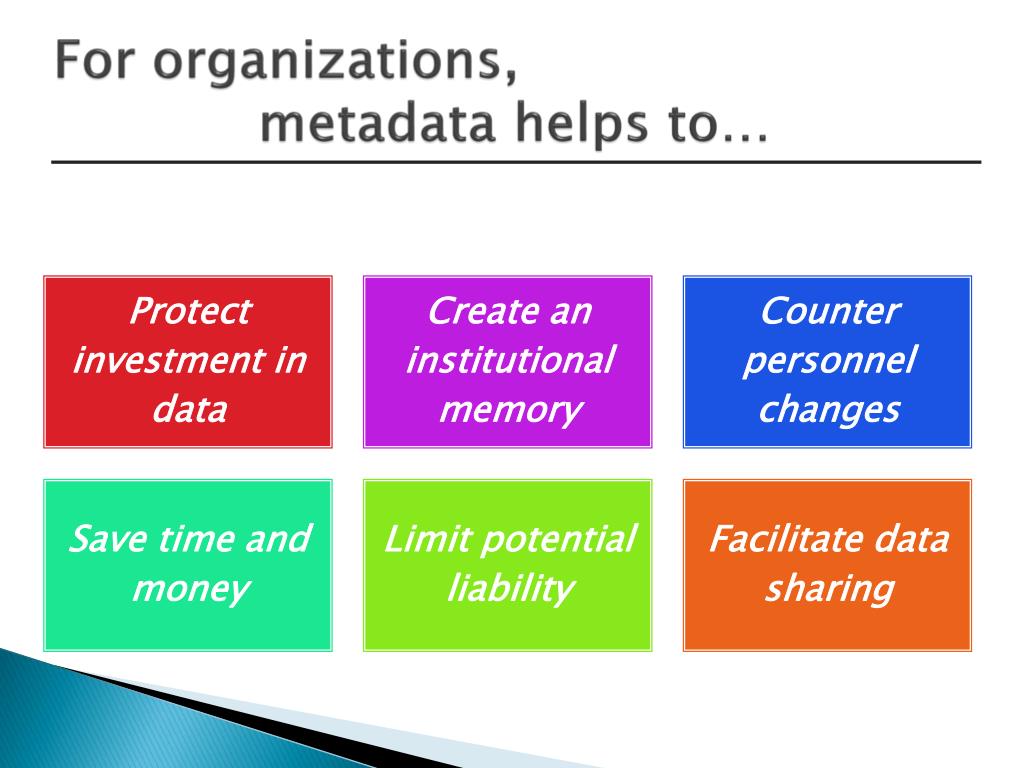 For organizations,
metadata helps to…

Protect investment in data

Create an institutional memory

Counter personnel changes

Save time and money

Limit potential liability

Facilitate data sharing